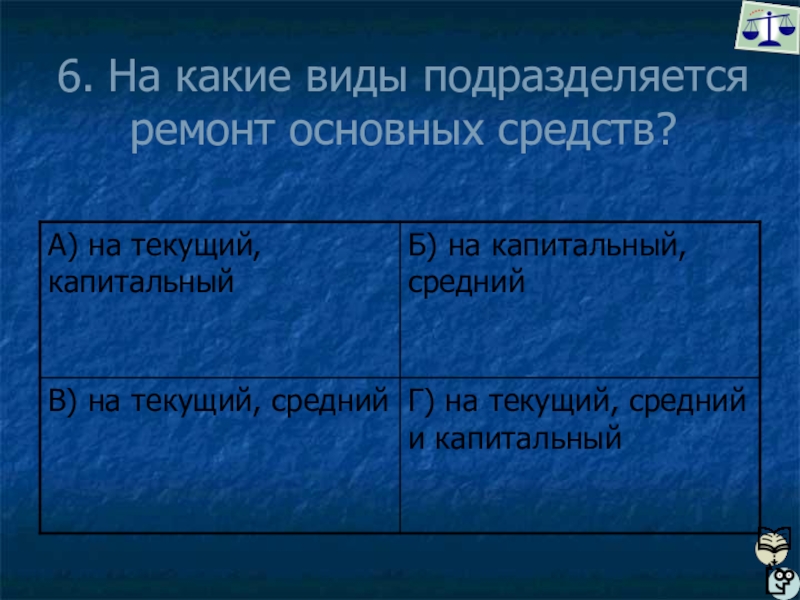 6. На какие виды подразделяется ремонт основных средств?

| А) на текущий, капитальный | Б) на капитальный, средний |
|---|---|
| В) на текущий, средний | Г) на текущий, средний и капитальный |